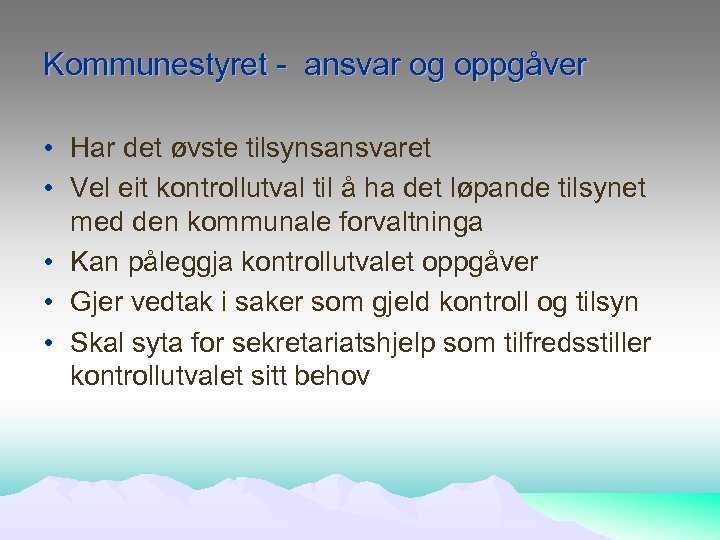 Kommunestyret -  ansvar og oppgåver

• Har det øvste tilsynsansvaret
• Vel eit kontrollutval til å ha det løpande tilsynet med den kommunale forvaltninga
• Kan påleggja kontrollutvalet oppgåver
• Gjer vedtak i saker som gjeld kontroll og tilsyn
• Skal syta for sekretariatshjelp som tilfredsstiller kontrollutvalet sitt behov